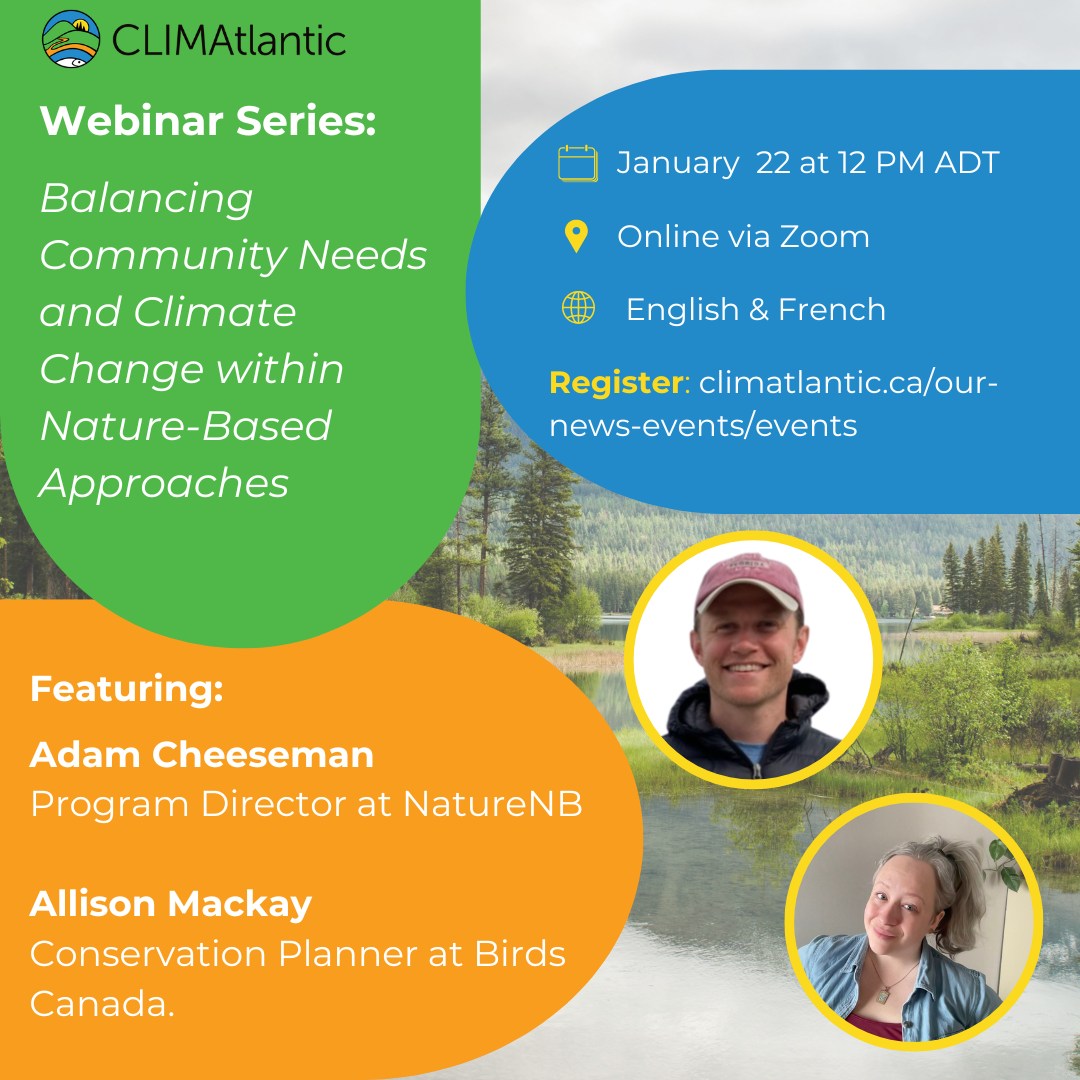 CLIMAtlantic

Webinar Series:

Balancing Community Needs and Climate Change within Nature-Based Approaches

January 22 at 12 PM ADT

Online via Zoom

English & French

Register: climatlantic.ca/our-news-events/events

Featuring:

Adam Cheeseman
Program Director at NatureNB

Allison Mackay
Conservation Planner at Birds Canada.